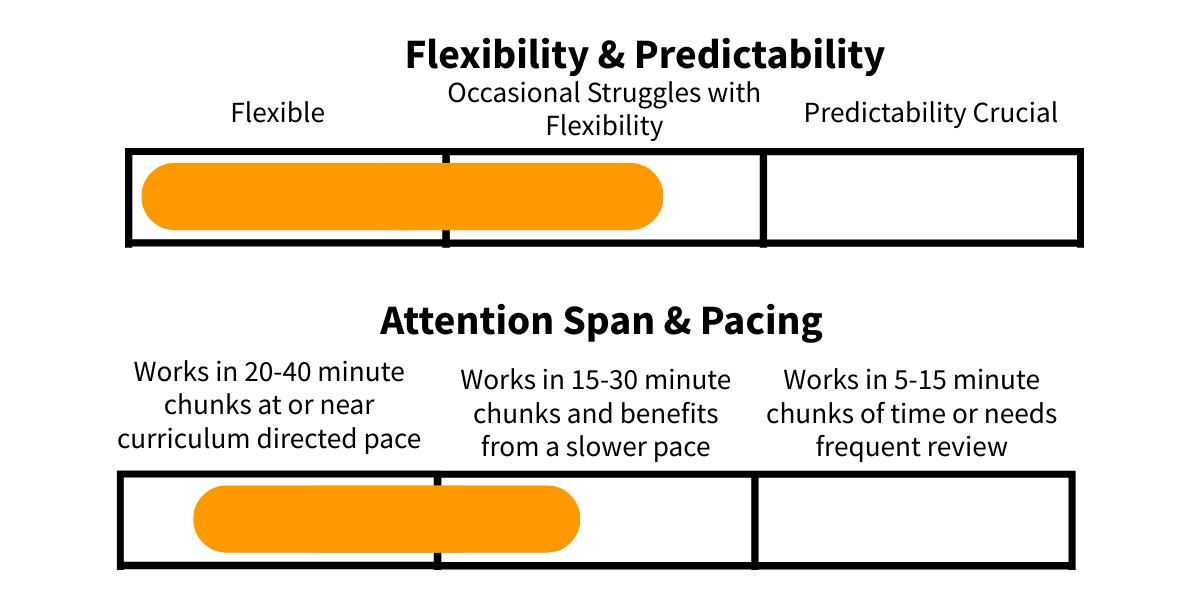 Flexibility & Predictability

Flexible

Occasional Struggles with Flexibility

Predictability Crucial

Attention Span & Pacing

Works in 20-40 minute chunks at or near curriculum directed pace

Works in 15-30 minute chunks and benefits from a slower pace

Works in 5-15 minute chunks of time or needs frequent review